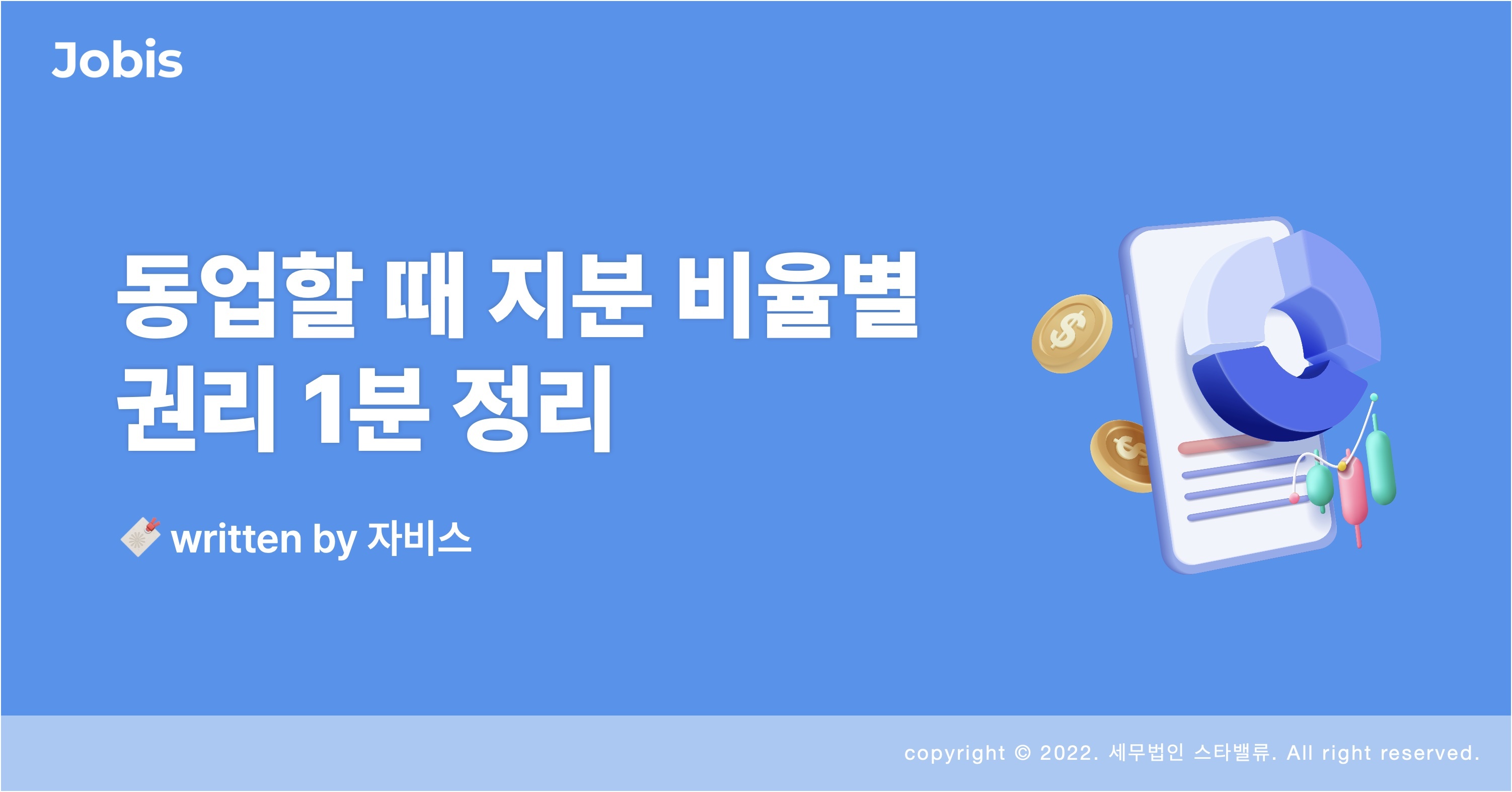 Jobis

동업할 때 지분 비율별 권리 1분 정리

written by 자비스

copyright © 2022. 세무법인 스타밸류. All right reserved.